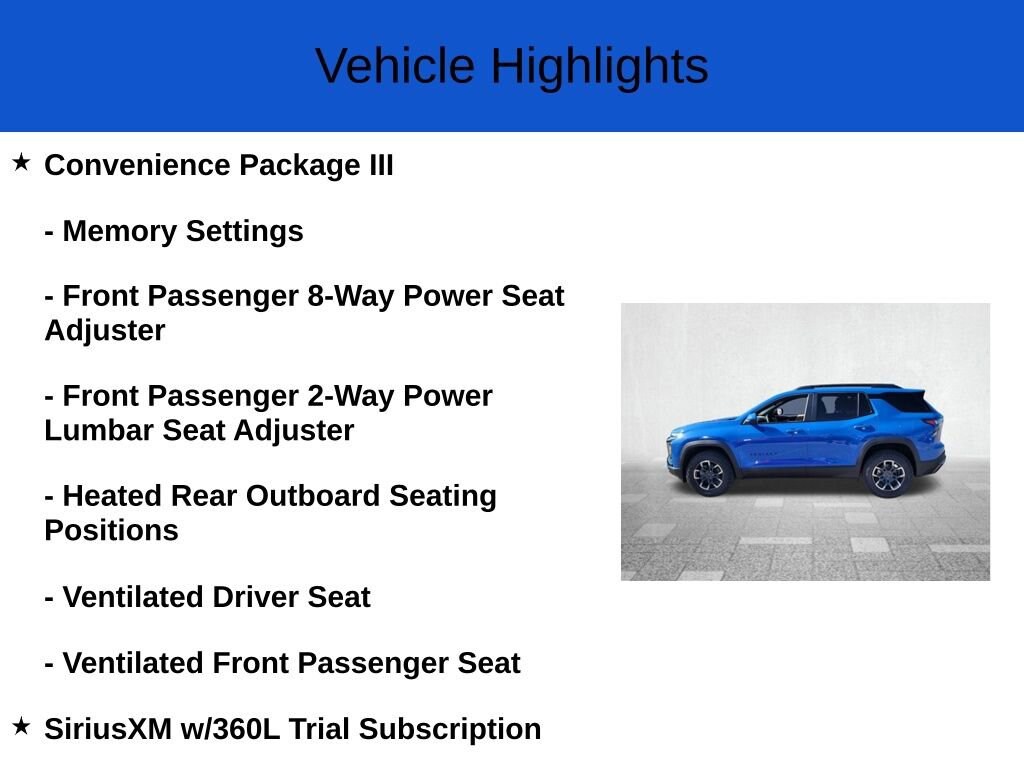 Vehicle Highlights

★ Convenience Package III

- Memory Settings

- Front Passenger 8-Way Power Seat Adjuster

- Front Passenger 2-Way Power Lumbar Seat Adjuster

- Heated Rear Outboard Seating Positions

- Ventilated Driver Seat

- Ventilated Front Passenger Seat

★ SiriusXM w/360L Trial Subscription